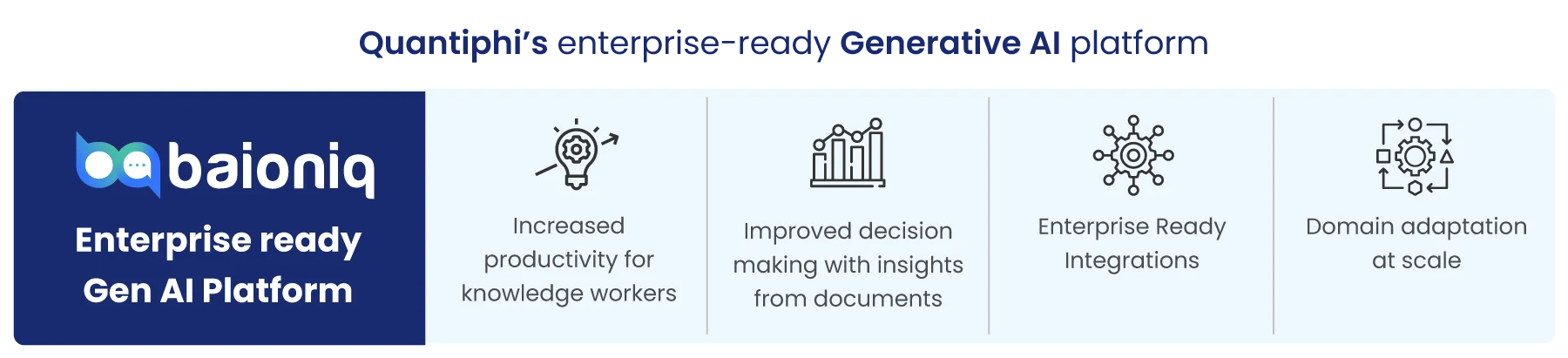 Quantiphi's enterprise-ready Generative AI platform

baioniq

Enterprise ready Gen AI Platform

Increased productivity for knowledge workers

Improved decision making with insights from documents

Enterprise Ready Integrations

Domain adaptation at scale